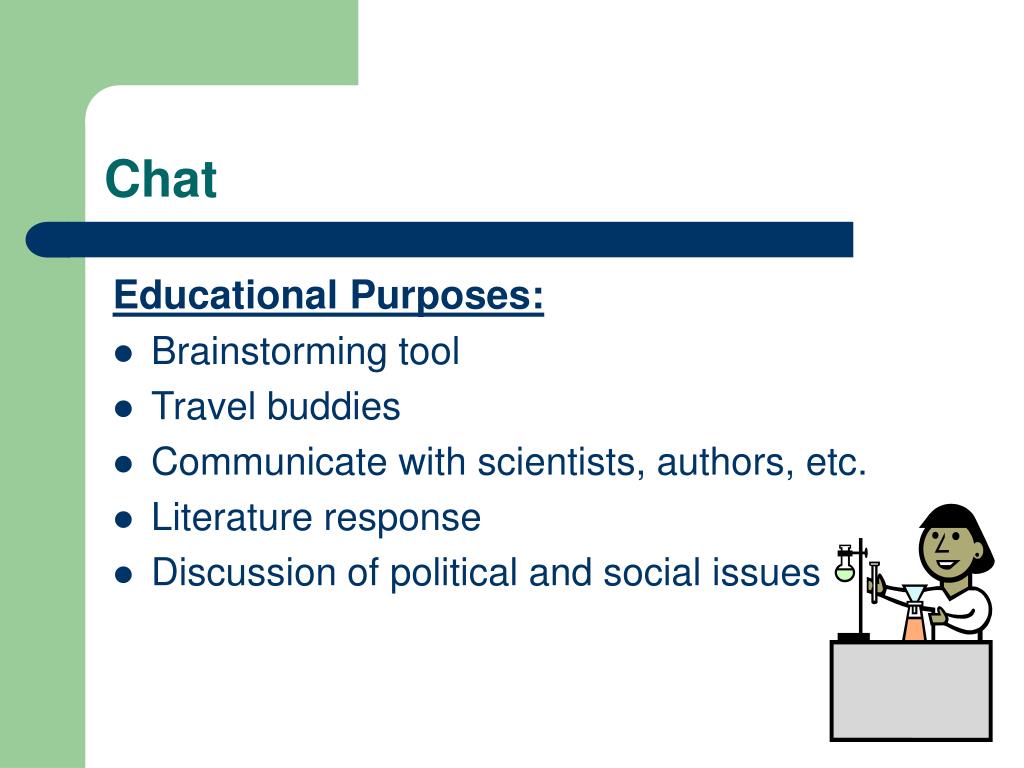 Chat

Educational Purposes:
- Brainstorming tool
- Travel buddies
- Communicate with scientists, authors, etc.
- Literature response
- Discussion of political and social issues